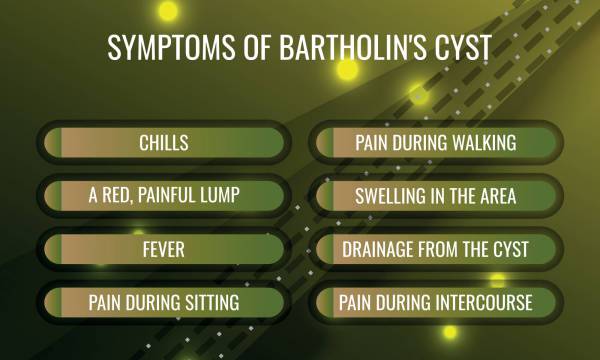 SYMPTOMS OF BARTHOLIN'S CYST

CHILLS

A RED, PAINFUL LUMP

FEVER

PAIN DURING SITTING

PAIN DURING WALKING

SWELLING IN THE AREA

DRAINAGE FROM THE CYST

PAIN DURING INTERCOURSE